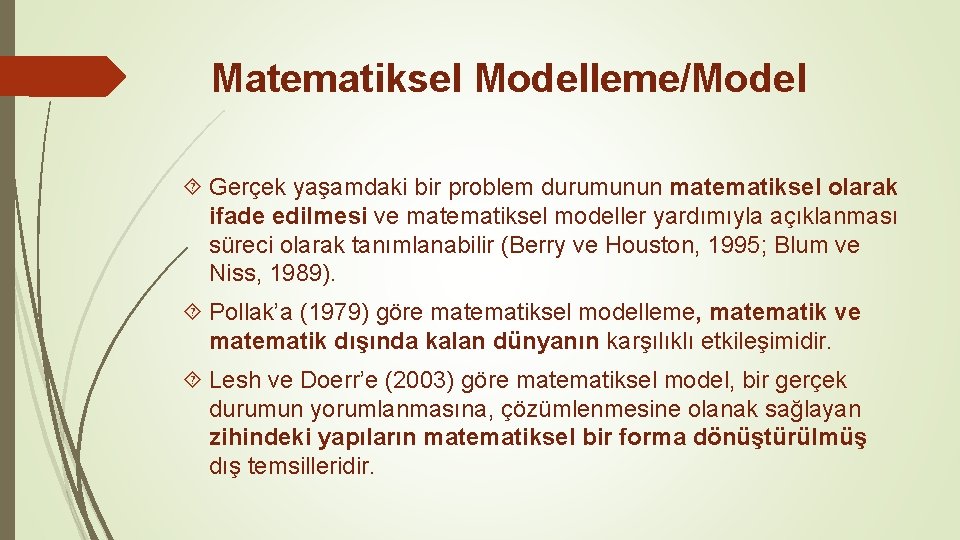 Matematiksel Modelleme/Model

Gerçek yaşamdaki bir problem durumunun matematiksel olarak ifade edilmesi ve matematiksel modeller yardımıyla açıklanması süreci olarak tanımlanabilir (Berry ve Houston, 1995; Blum ve Niss, 1989).

Pollak'a (1979) göre matematiksel modelleme, matematik ve matematik dışında kalan dünyanın karşılıklı etkileşimidir.

Lesh ve Doerr'e (2003) göre matematiksel model, bir gerçek durumun yorumlanmasına, çözümlenmesine olanak sağlayan zihindeki yapıların matematiksel bir forma dönüştürülmüş dış temsilleridir.